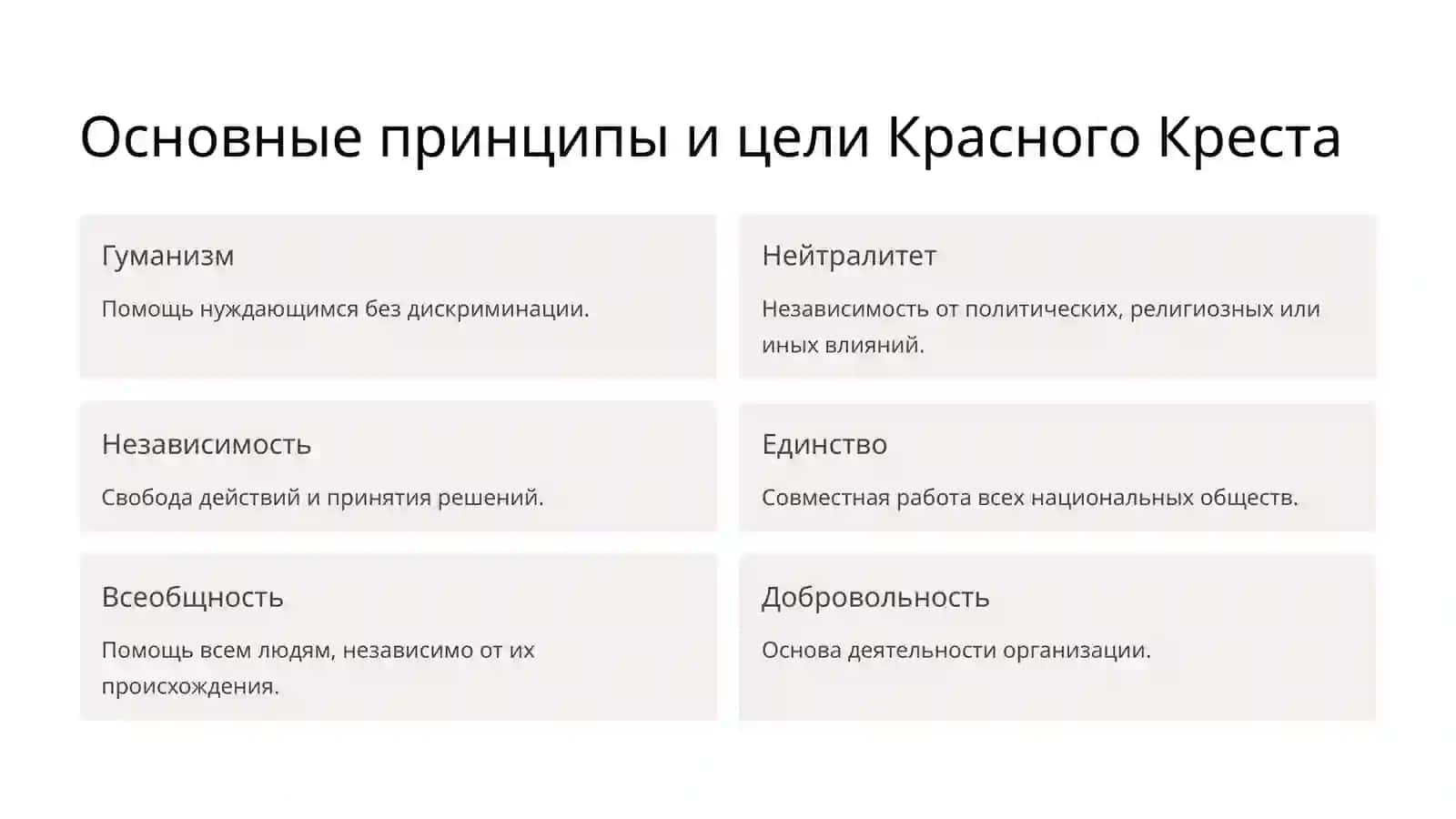 Основные принципы и цели Красного Креста

Гуманизм

Помощь нуждающимся без дискриминации.

Нейтралитет

Независимость от политических, религиозных или иных влияний.

Независимость

Свобода действий и принятия решений.

Единство

Совместная работа всех национальных обществ.

Всеобщность

Помощь всем людям, независимо от их происхождения.

Добровольность

Основа деятельности организации.